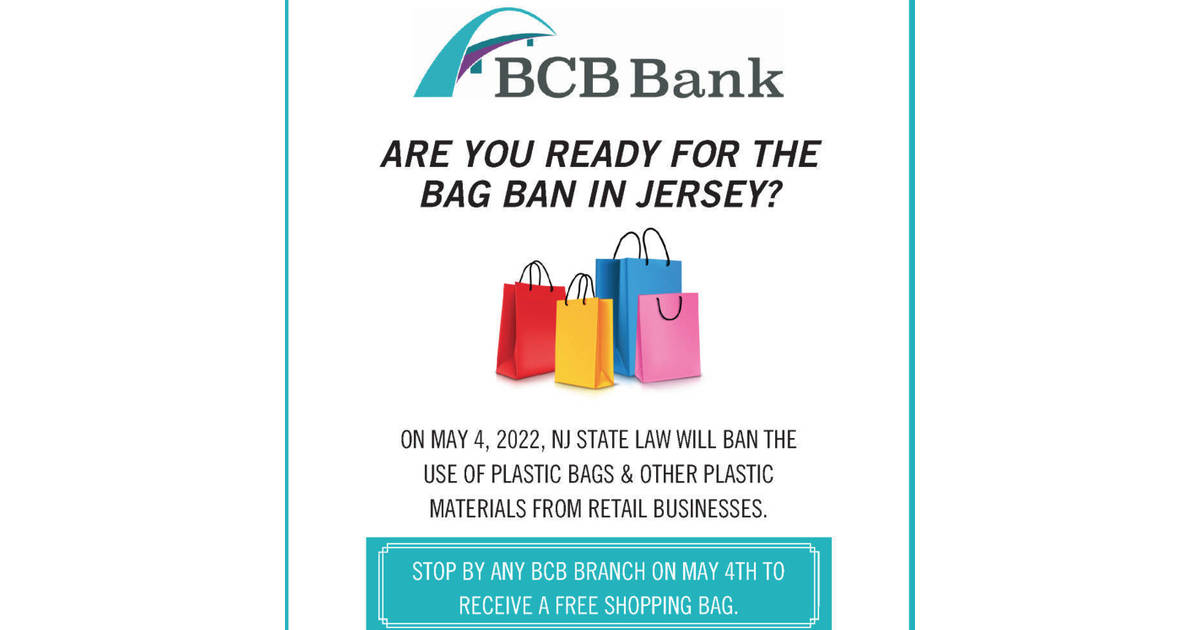 BCB Bank

ARE YOU READY FOR THE BAG BAN IN JERSEY?

ON MAY 4, 2022, NJ STATE LAW WILL BAN THE USE OF PLASTIC BAGS & OTHER PLASTIC MATERIALS FROM RETAIL BUSINESSES.

STOP BY ANY BCB BRANCH ON MAY 4TH TO RECEIVE A FREE SHOPPING BAG.